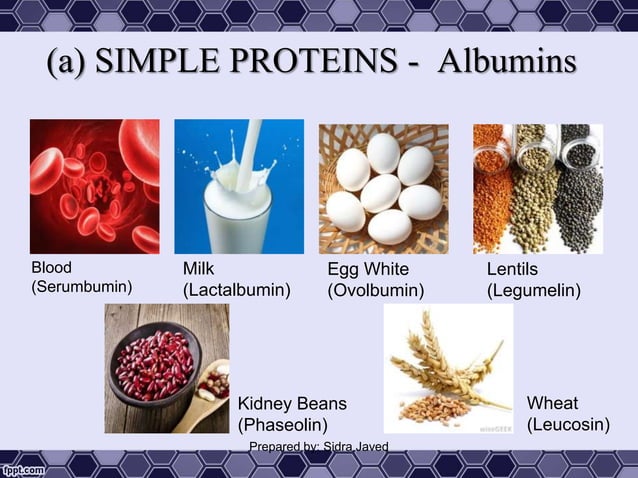 (a) SIMPLE PROTEINS - Albumins

Blood
(Serumbumin)

Milk
(Lactalbumin)

Egg White
(Ovolbumin)

Lentils
(Legumelin)

Kidney Beans
(Phaseolin)

wiseGEEK

Wheat
(Leucosin)

Prepared by: Sidra Javed

fppt.com